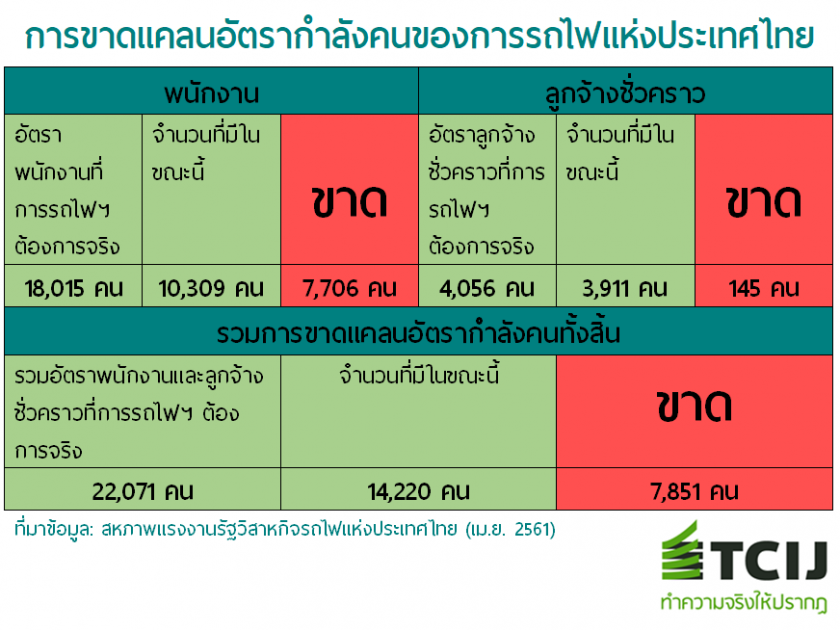 การขาดแคลนอัตรากำลังคนของการรถไฟแห่งประเทศไทย

| พนักงาน | | | ลูกจ้างชั่วคราว | | |
|---|---|---|---|---|---|
| อัตราพนักงานที่การรถไฟฯ ต้องการจริง | จำนวนที่มีในขณะนี้ | ขาด | อัตราลูกจ้างชั่วคราวที่การรถไฟฯ ต้องการจริง | จำนวนที่มีในขณะนี้ | ขาด |
| 18,015 คน | 10,309 คน | 7,706 คน | 4,056 คน | 3,911 คน | 145 คน |

| รวมการขาดแคลนอัตรากำลังคนทั้งสิ้น | | |
|---|---|---|
| รวมอัตราพนักงานและลูกจ้างชั่วคราวที่การรถไฟฯ ต้องการจริง | จำนวนที่มีในขณะนี้ | ขาด |
| 22,071 คน | 14,220 คน | 7,851 คน |

ที่มาข้อมูล: สหภาพแรงงานรัฐวิสาหกิจรถไฟแห่งประเทศไทย (เม.ย. 2561)

TCIJ
ทำความจริงให้ปรากฏ